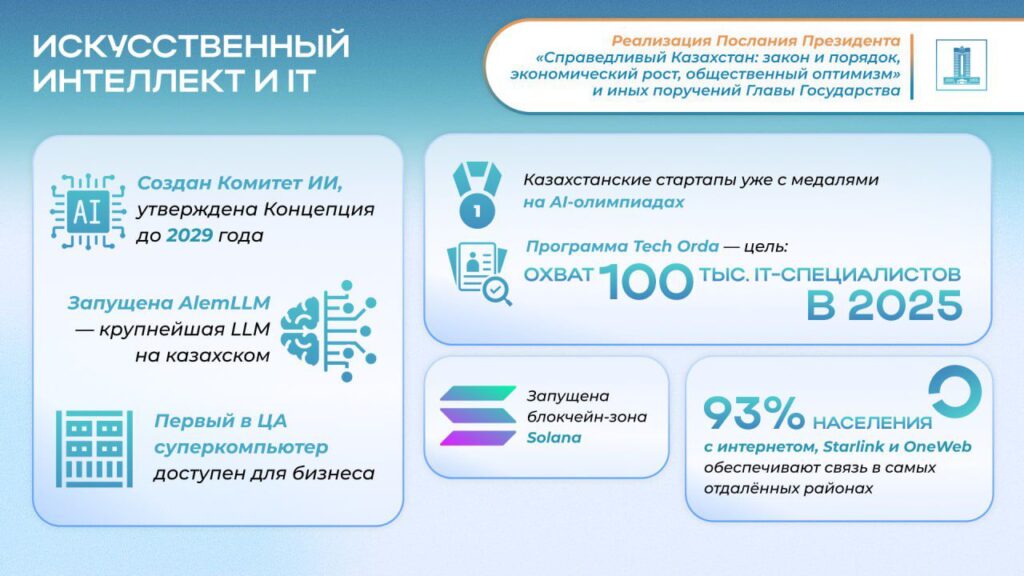 ИСКУССТВЕННЫЙ ИНТЕЛЛЕКТ И IT

Реализация Послания Президента «Справедливый Казахстан: закон и порядок, экономический рост, общественный оптимизм» и иных поручений Главы Государства

AI

Создан Комитет ИИ, утверждена Концепция до 2029 года

Запущена AlemLLM — крупнейшая LLM на казахском

Первый в ЦА суперкомпьютер доступен для бизнеса

1

Казахстанские стартапы уже с медалями на AI-олимпиадах

Программа Tech Orda — цель:

ОХВАТ 100 ТЫС. IT-СПЕЦИАЛИСТОВ В 2025

Запущена блокчейн-зона Solana

93% НАСЕЛЕНИЯ с интернетом, Starlink и OneWeb обеспечивают связь в самых отдалённых районах